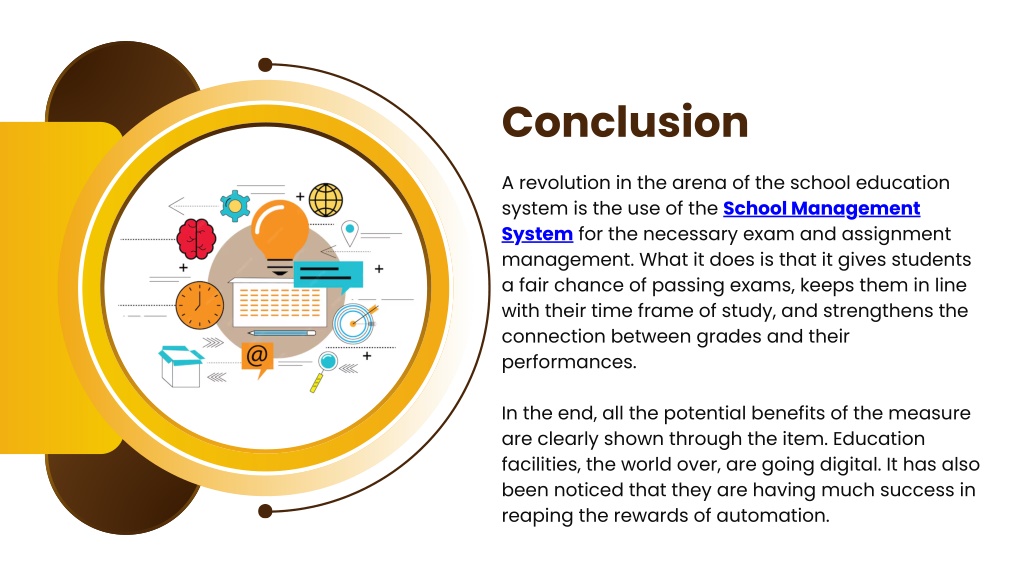 Conclusion

A revolution in the arena of the school education system is the use of the School Management System for the necessary exam and assignment management. What it does is that it gives students a fair chance of passing exams, keeps them in line with their time frame of study, and strengthens the connection between grades and their performances.

In the end, all the potential benefits of the measure are clearly shown through the item. Education facilities, the world over, are going digital. It has also been noticed that they are having much success in reaping the rewards of automation.